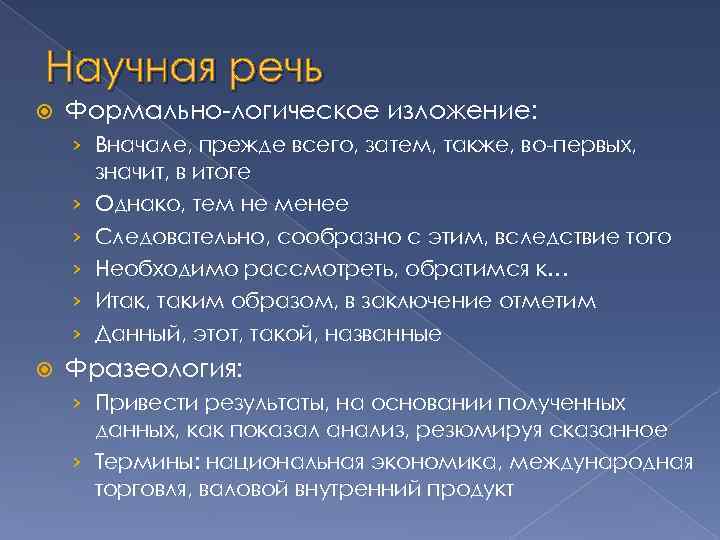 Научная речь

Формально-логическое изложение:

› Вначале, прежде всего, затем, также, во-первых, значит, в итоге
› Однако, тем не менее
› Следовательно, сообразно с этим, вследствие того
› Необходимо рассмотреть, обратимся к…
› Итак, таким образом, в заключение отметим
› Данный, этот, такой, названные

Фразеология:

› Привести результаты, на основании полученных данных, как показал анализ, резюмируя сказанное
› Термины: национальная экономика, международная торговля, валовой внутренний продукт